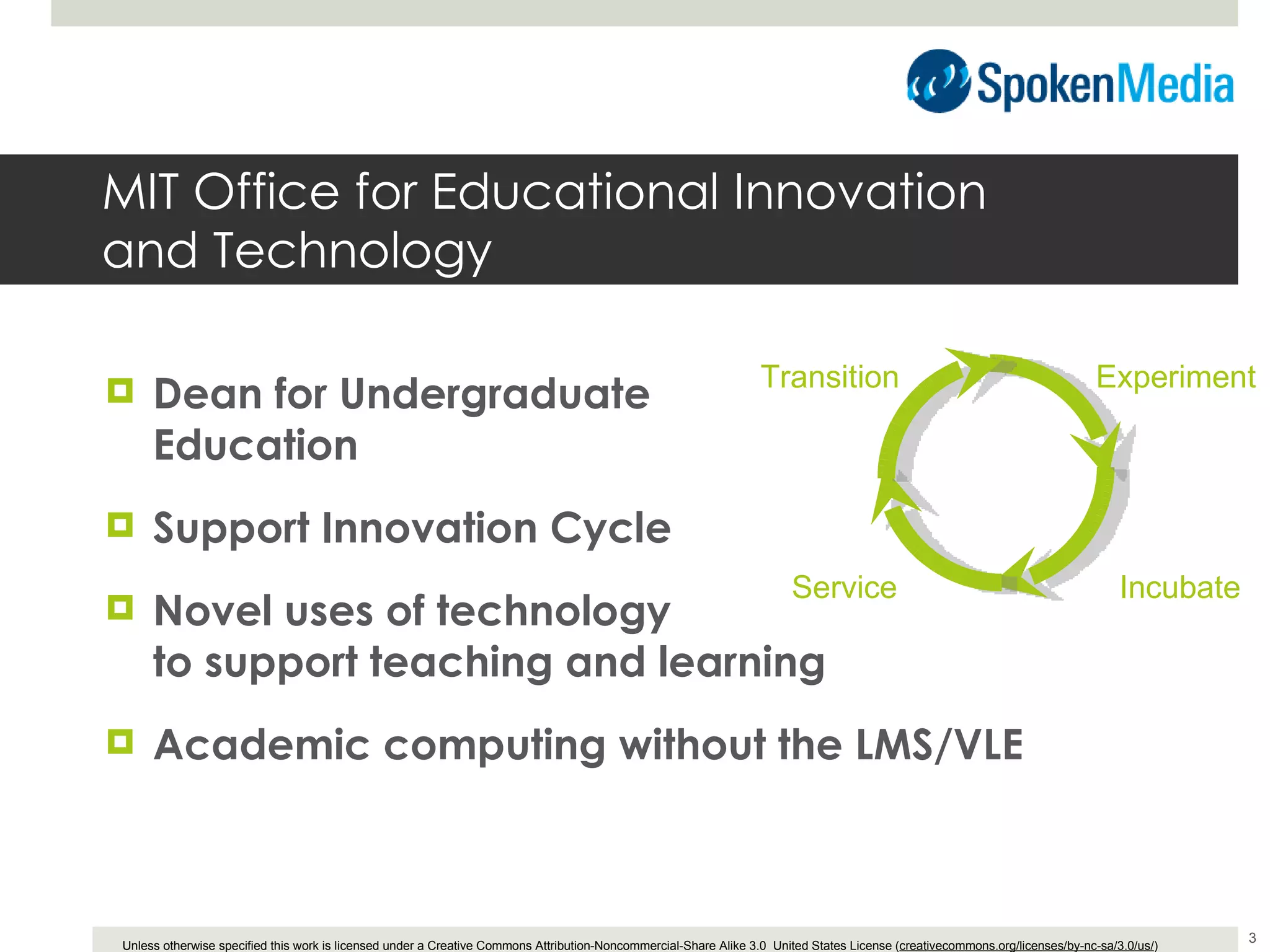 SpokenMedia

MIT Office for Educational Innovation and Technology

Dean for Undergraduate Education

Support Innovation Cycle

Novel uses of technology to support teaching and learning

Academic computing without the LMS/VLE

Transition
Experiment
Service
Incubate

Unless otherwise specified this work is licensed under a Creative Commons Attribution-Noncommercial-Share Alike 3.0 United States License (creativecommons.org/licenses/by-nc-sa/3.0/us/)

3